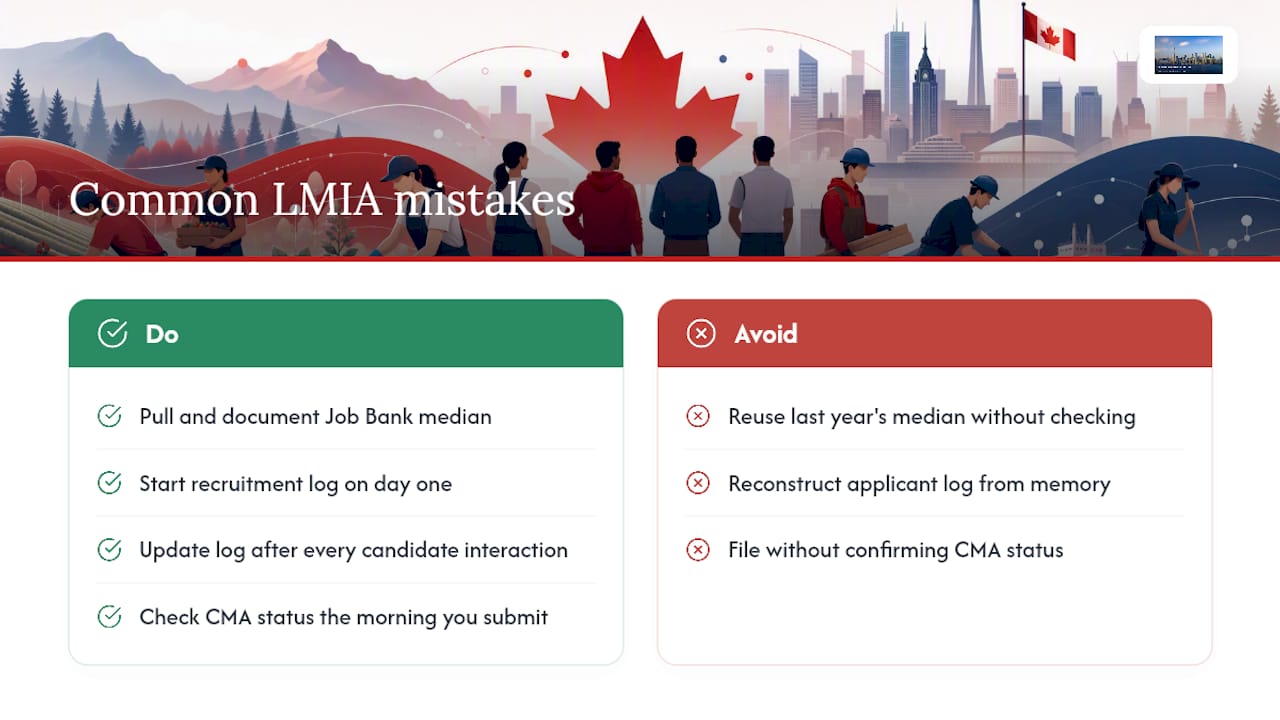 Common LMIA mistakes

Do

Pull and document Job Bank median

Start recruitment log on day one

Update log after every candidate interaction

Check CMA status the morning you submit

Avoid

Reuse last year's median without checking

Reconstruct applicant log from memory

File without confirming CMA status